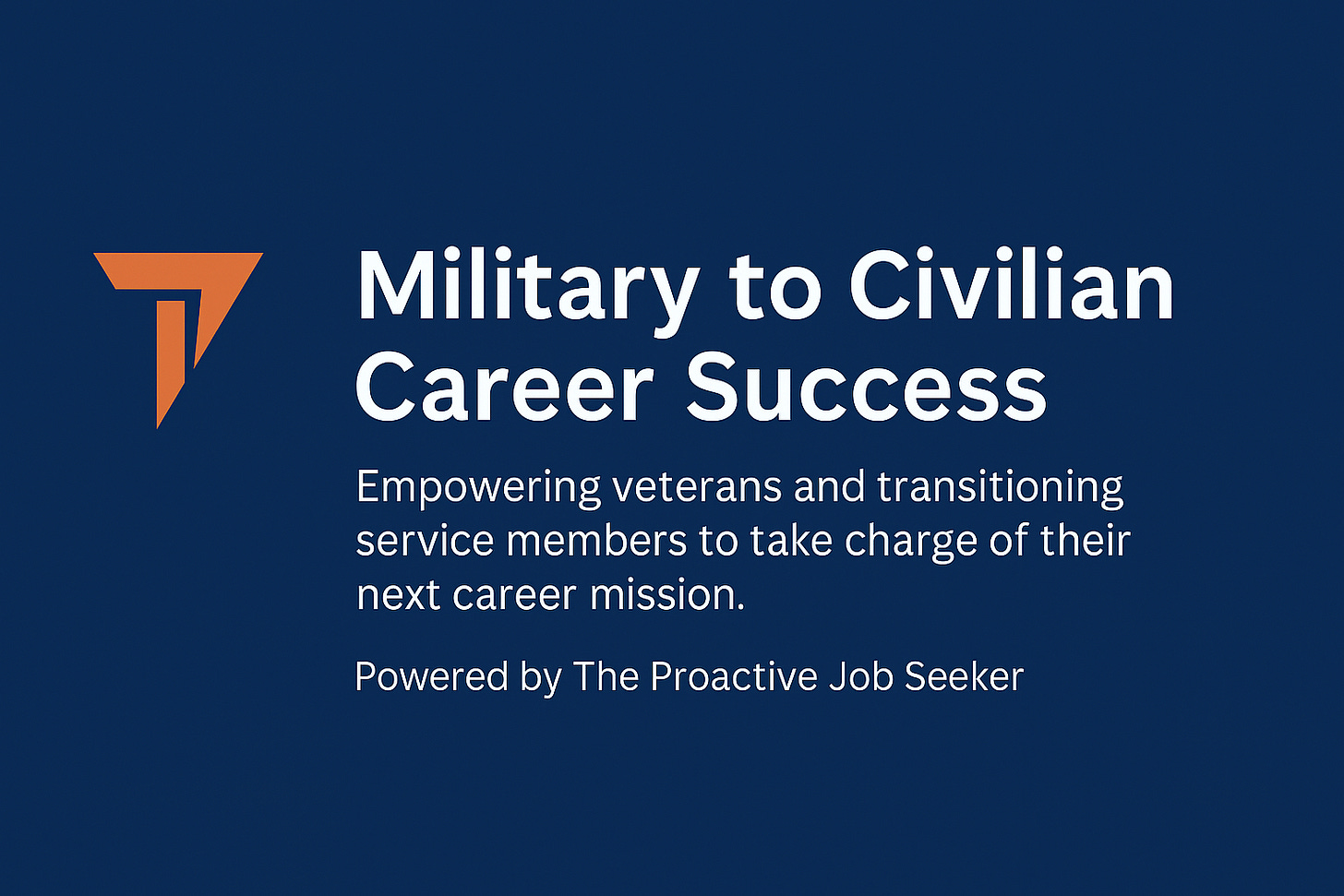 Military to Civilian Career Success

Empowering veterans and transitioning service members to take charge of their next career mission.

Powered by The Proactive Job Seeker